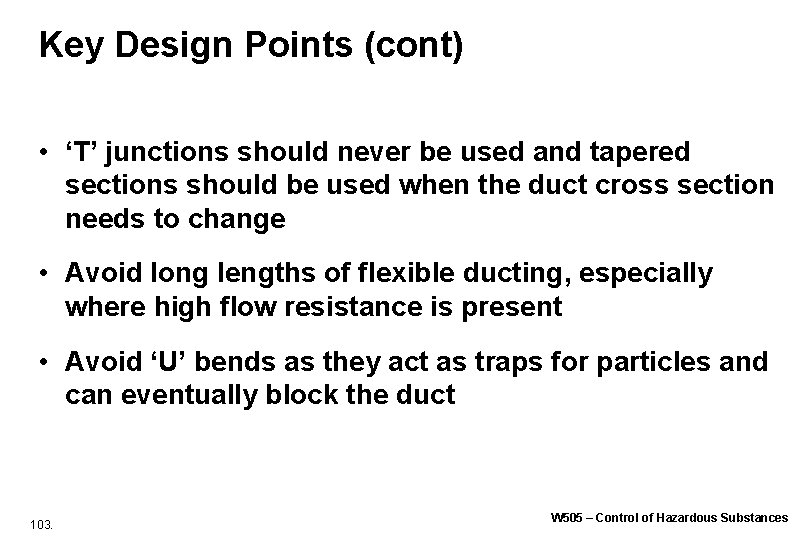 Key Design Points (cont)

• ‘T’ junctions should never be used and tapered sections should be used when the duct cross section needs to change

• Avoid long lengths of flexible ducting, especially where high flow resistance is present

• Avoid ‘U’ bends as they act as traps for particles and can eventually block the duct

103.

W505 – Control of Hazardous Substances